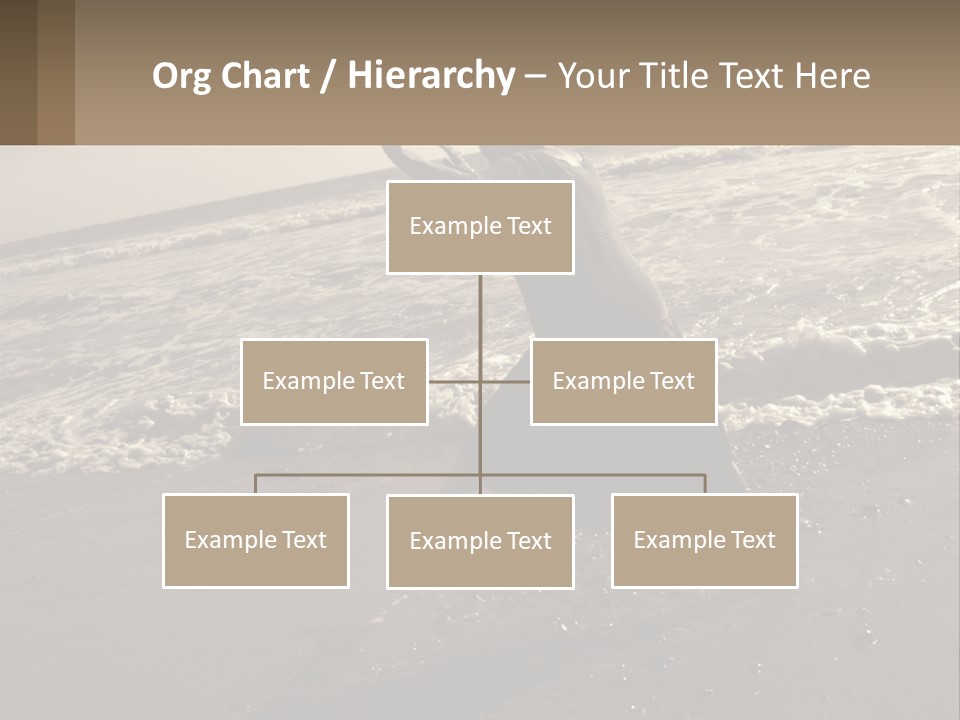 Org Chart / Hierarchy – Your Title Text Here

Example Text

Example Text

Example Text

Example Text

Example Text

Example Text